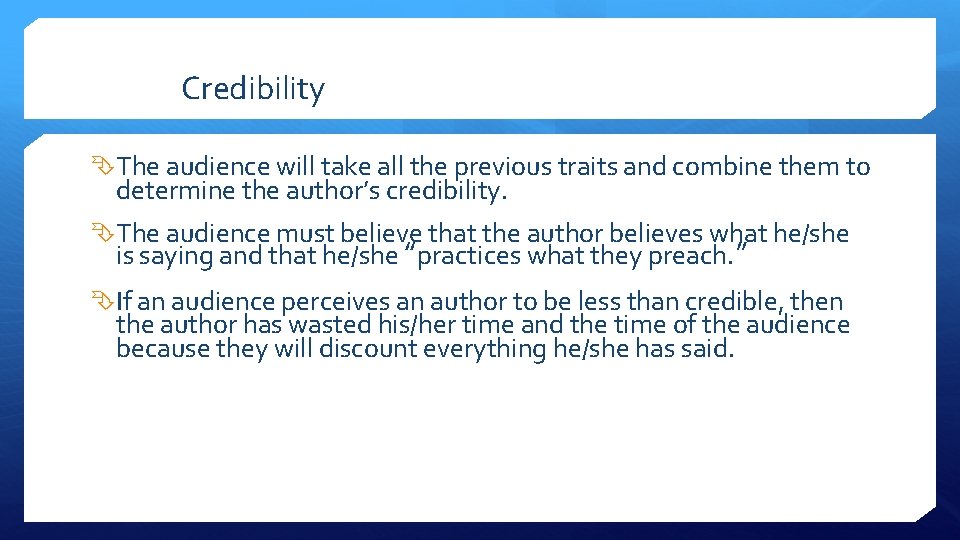 Credibility

The audience will take all the previous traits and combine them to determine the author’s credibility.

The audience must believe that the author believes what he/she is saying and that he/she “practices what they preach.”

If an audience perceives an author to be less than credible, then the author has wasted his/her time and the time of the audience because they will discount everything he/she has said.